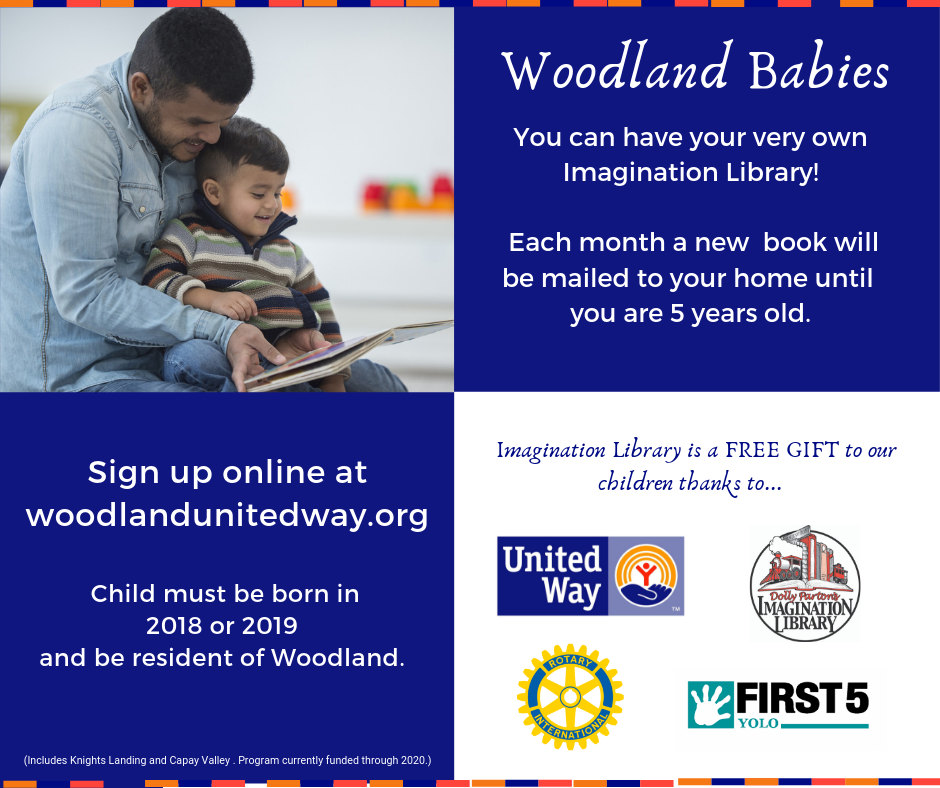 Woodland Babies

You can have your very own Imagination Library!

Each month a new book will be mailed to your home until you are 5 years old.

Sign up online at woodlandunitedway.org

Child must be born in 2018 or 2019 and be resident of Woodland.

(Includes Knights Landing and Capay Valley . Program currently funded through 2020.)

Imagination Library is a FREE GIFT to our children thanks to...

United Way

Dolly Parton's IMAGINATION LIBRARY

ROTARY INTERNATIONAL

FIRST 5 YOLO